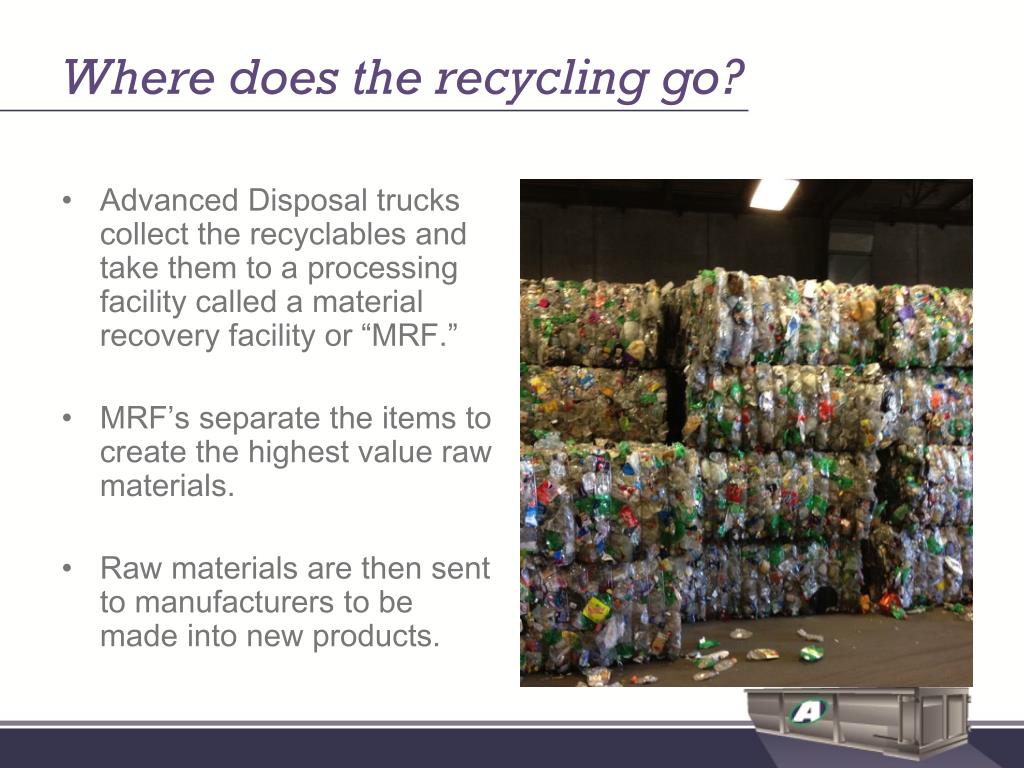 Where does the recycling go?

• Advanced Disposal trucks collect the recyclables and take them to a processing facility called a material recovery facility or “MRF.”

• MRF’s separate the items to create the highest value raw materials.

• Raw materials are then sent to manufacturers to be made into new products.

A